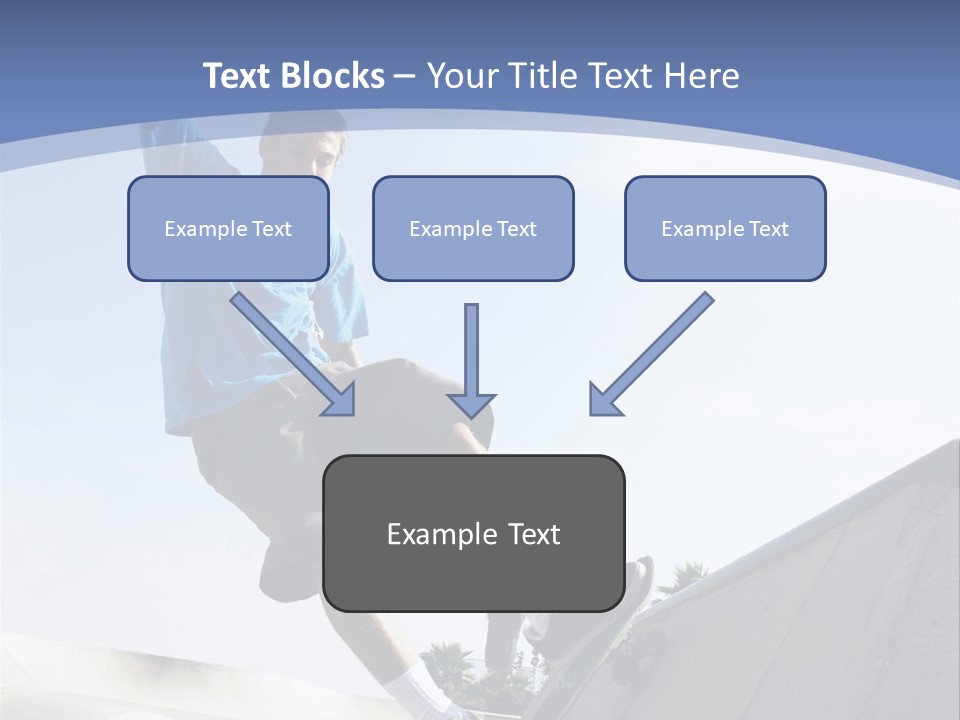 Text Blocks – Your Title Text Here

Example Text

Example Text

Example Text

Example Text